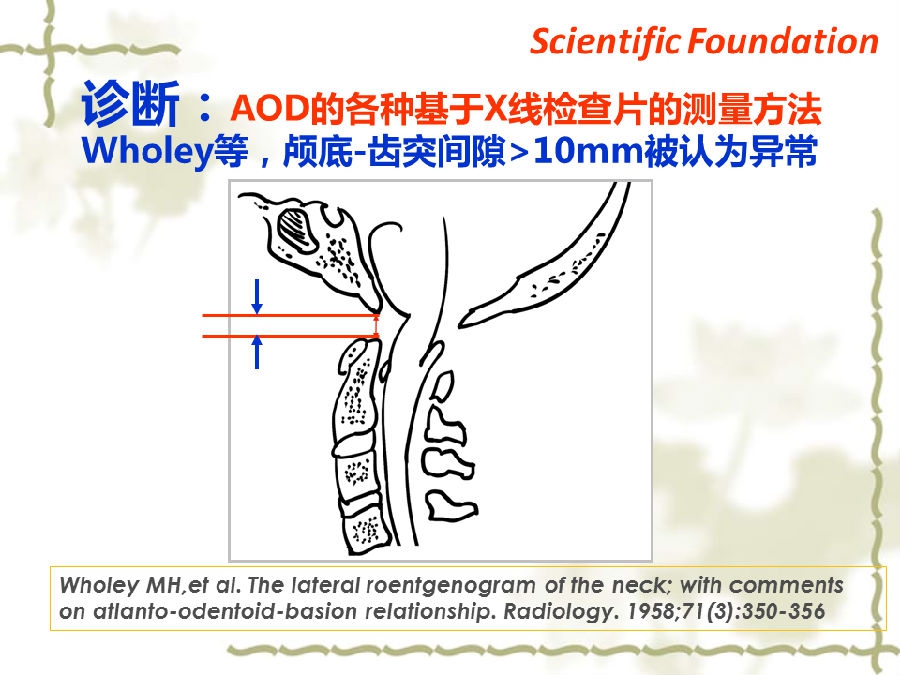 Scientific Foundation

诊断：AOD的各种基于X线检查片的测量方法
Wholey等，颅底-齿突间隙>10mm被认为异常

Wholey MH,et al. The lateral roentgenogram of the neck; with comments on atlanto-odentoid-basion relationship. Radiology. 1958;71(3):350-356